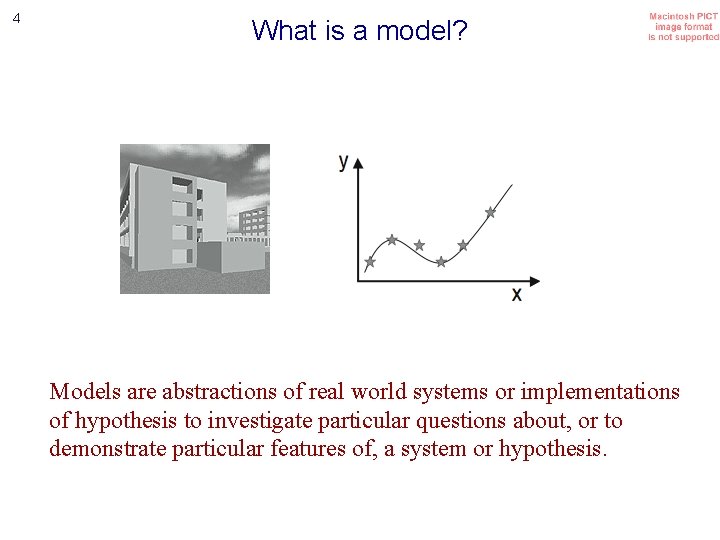 4

What is a model?

Macintosh PICT image format is not supported

y

x

Models are abstractions of real world systems or implementations of hypothesis to investigate particular questions about, or to demonstrate particular features of, a system or hypothesis.